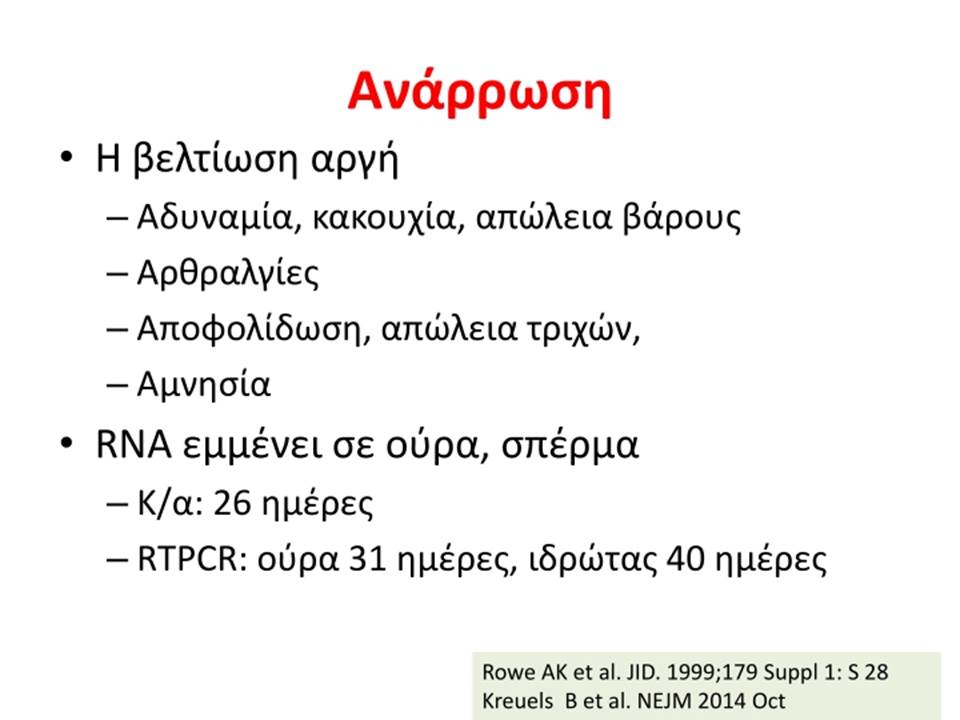 Ανάρρωση

• Η βελτίωση αργή
– Αδυναμία, κακουχία, απώλεια βάρους
– Αρθραλγίες
– Αποφολίδωση, απώλεια τριχών,
– Αμνησία

• RNA εμμένει σε ούρα, σπέρμα
– Κ/α: 26 ημέρες
– RTPCR: ούρα 31 ημέρες, ιδρώτας 40 ημέρες

Rowe AK et al. JID. 1999;179 Suppl 1: S 28
Kreuels B et al. NEJM 2014 Oct